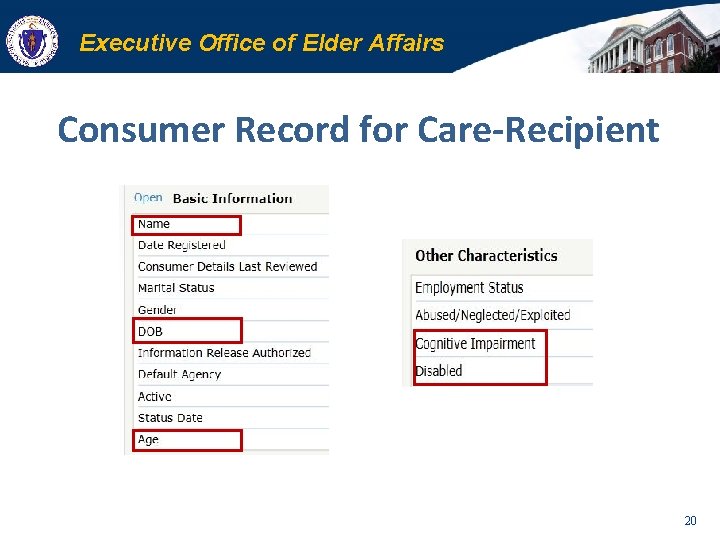 Executive Office of Elder Affairs

Consumer Record for Care-Recipient

Open Basic Information

Name
Date Registered
Consumer Details Last Reviewed
Marital Status
Gender
DOB
Information Release Authorized
Default Agency
Active
Status Date
Age

Other Characteristics

Employment Status
Abused/Neglected/Exploited
Cognitive Impairment
Disabled

20